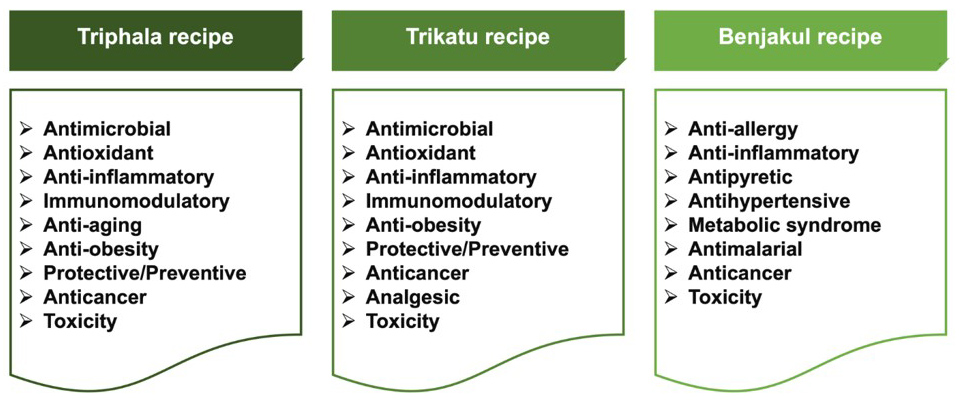 Triphala recipe

➢ Antimicrobial
➢ Antioxidant
➢ Anti-inflammatory
➢ Immunomodulatory
➢ Anti-aging
➢ Anti-obesity
➢ Protective/Preventive
➢ Anticancer
➢ Toxicity

Trikatu recipe

➢ Antimicrobial
➢ Antioxidant
➢ Anti-inflammatory
➢ Immunomodulatory
➢ Anti-obesity
➢ Protective/Preventive
➢ Anticancer
➢ Analgesic
➢ Toxicity

Benjakul recipe

➢ Anti-allergy
➢ Anti-inflammatory
➢ Antipyretic
➢ Antihypertensive
➢ Metabolic syndrome
➢ Antimalarial
➢ Anticancer
➢ Toxicity